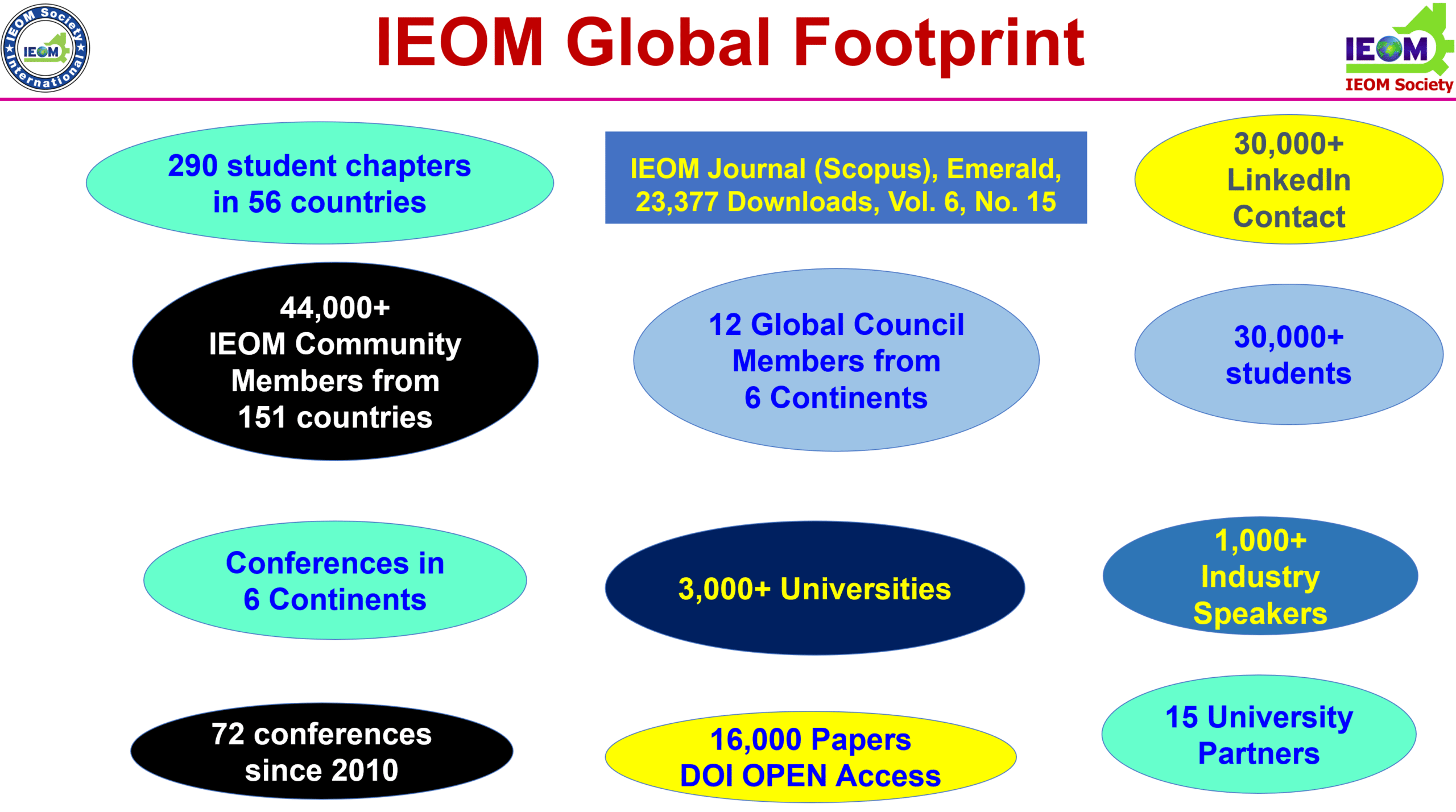 IEOM Society International
IEOM

IEOM Global Footprint

IEOM
IEOM Society

290 student chapters in 56 countries

IEOM Journal (Scopus), Emerald, 23,377 Downloads, Vol. 6, No. 15

30,000+ LinkedIn Contact

44,000+ IEOM Community Members from 151 countries

12 Global Council Members from 6 Continents

30,000+ students

Conferences in 6 Continents

3,000+ Universities

1,000+ Industry Speakers

72 conferences since 2010

16,000 Papers DOI OPEN Access

15 University Partners